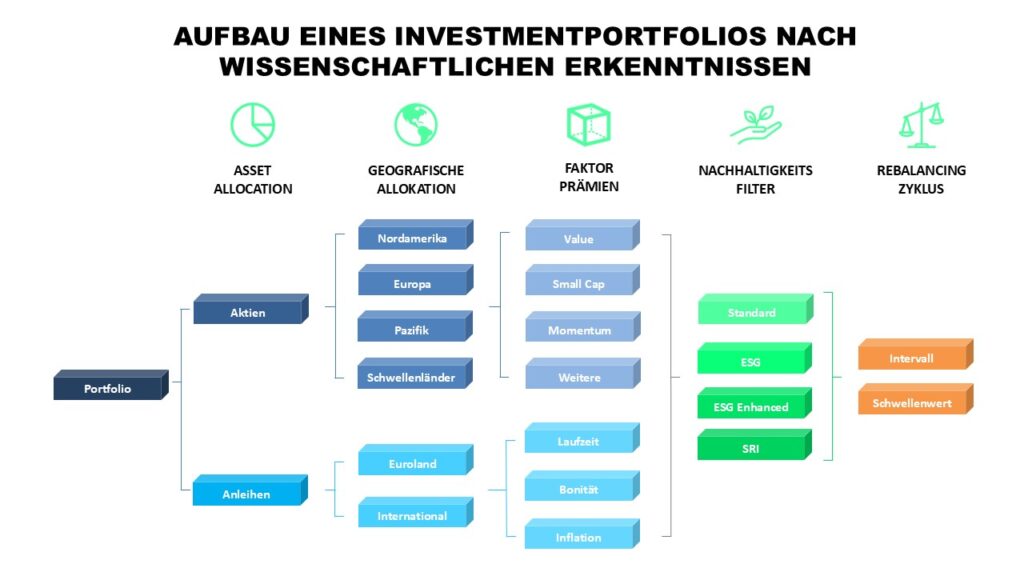 AUFBAU EINES INVESTMENTPORTFOLIOS NACH WISSENSCHAFTLICHEN ERKENNTNISSEN

ASSET ALLOCATION

GEOGRAFISCHE ALLOKATION

FAKTOR PRÄMIEN

NACHHALTIGKEITS FILTER

REBALANCING ZYKLUS

Portfolio

Aktien

Anleihen

Nordamerika

Europa

Pazifik

Schwellenländer

Euroland

International

Value

Small Cap

Momentum

Weitere

Laufzeit

Bonität

Inflation

Standard

ESG

ESG Enhanced

SRI

Intervall

Schwellenwert